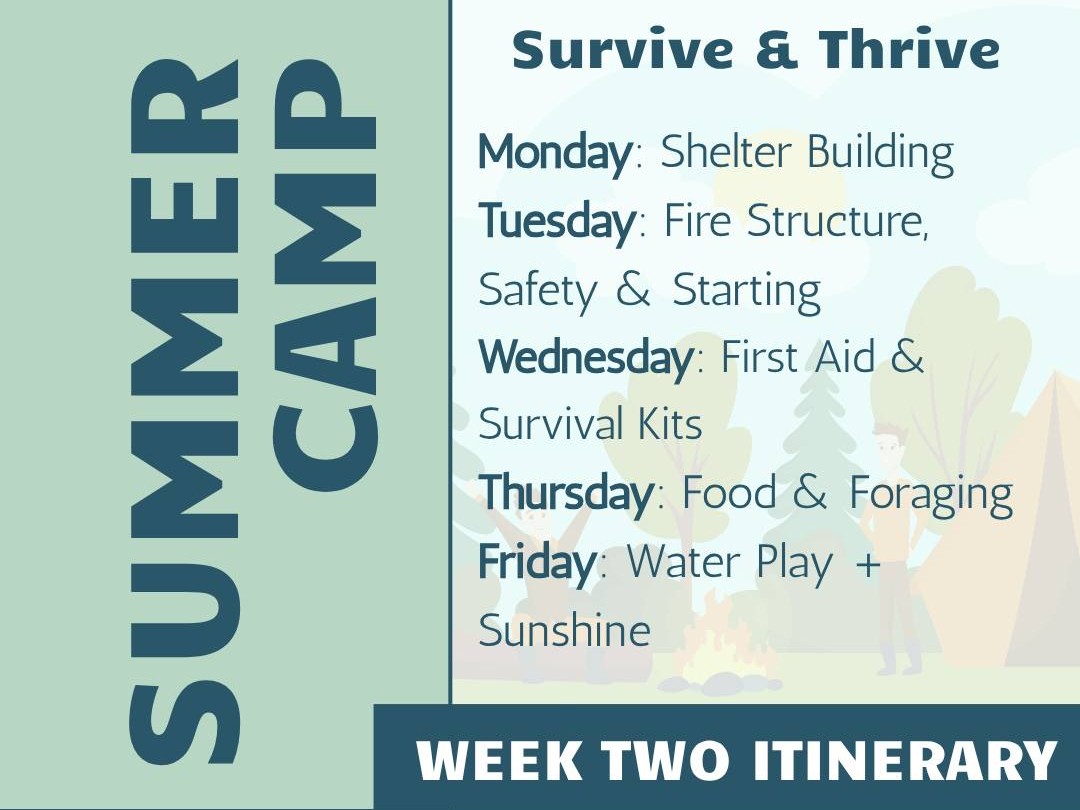 SUMMER CAMP

Survive & Thrive

Monday: Shelter Building
Tuesday: Fire Structure, Safety & Starting
Wednesday: First Aid & Survival Kits
Thursday: Food & Foraging
Friday: Water Play + Sunshine

WEEK TWO ITINERARY